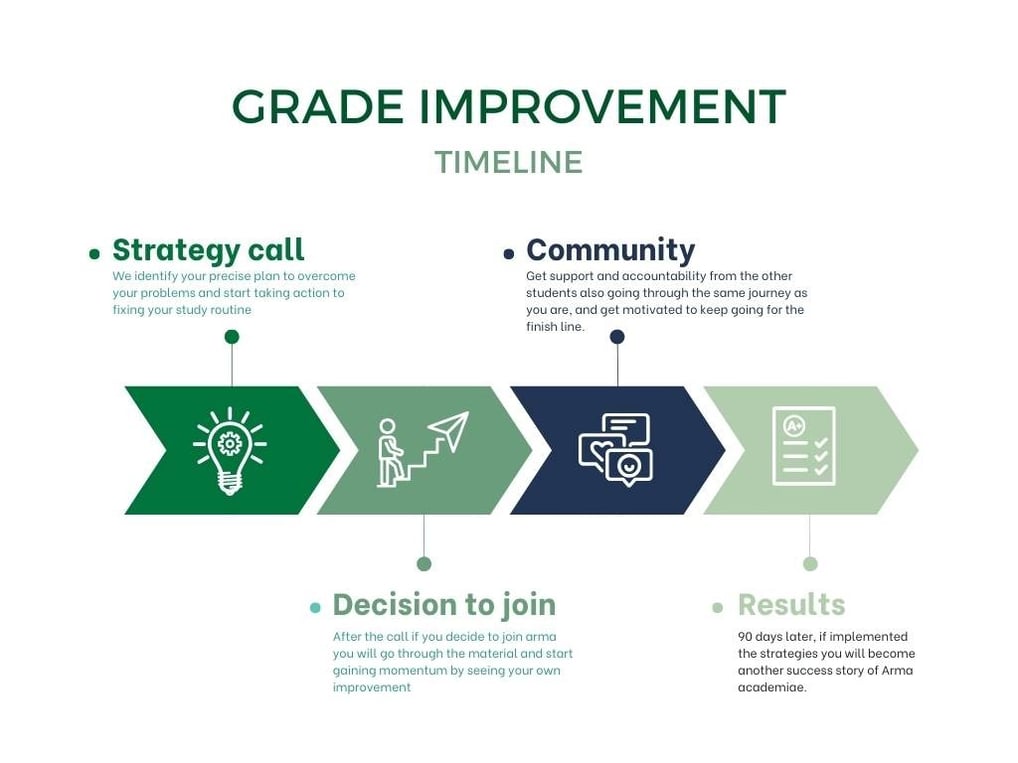 GRADE IMPROVEMENT

TIMELINE

Strategy call

We identify your precise plan to overcome your problems and start taking action to fixing your study routine

Community

Get support and accountability from the other students also going through the same journey as you are, and get motivated to keep going for the finish line.

A+

Decision to join

After the call if you decide to join arma you will go through the material and start gaining momentum by seeing your own improvement

Results

90 days later, if implemented the strategies you will become another success story of Arma academiae.